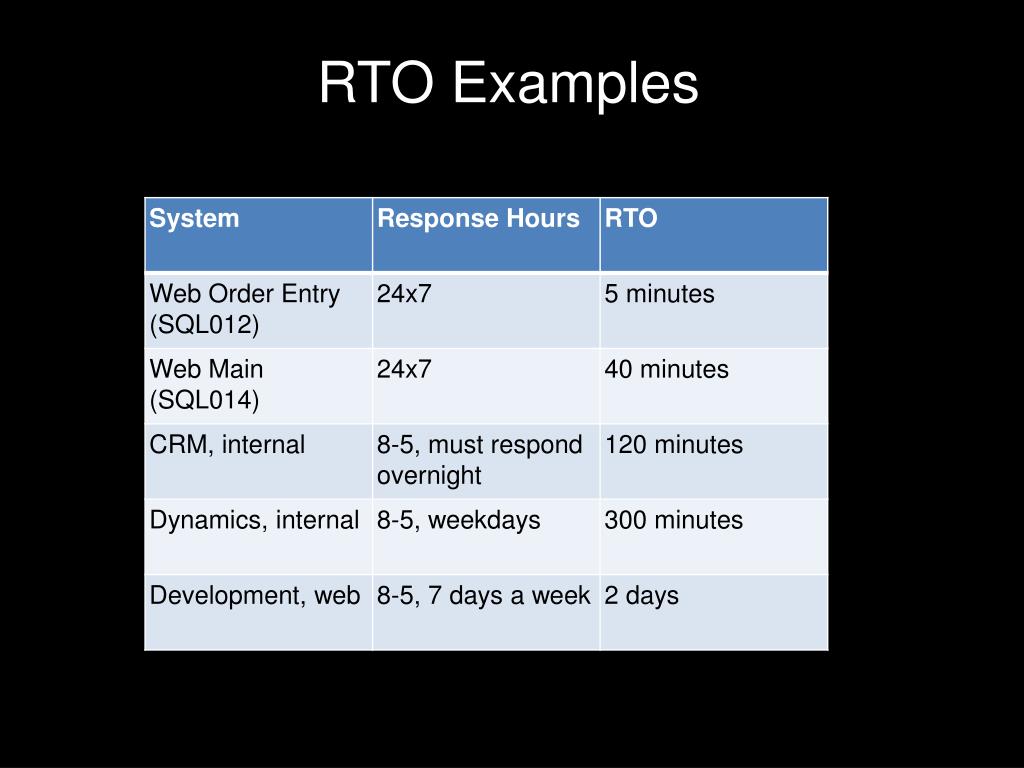 RTO Examples

| System | Response Hours | RTO |
|---|---|---|
| Web Order Entry (SQL012) | 24x7 | 5 minutes |
| Web Main (SQL014) | 24x7 | 40 minutes |
| CRM, internal | 8-5, must respond overnight | 120 minutes |
| Dynamics, internal | 8-5, weekdays | 300 minutes |
| Development, web | 8-5, 7 days a week | 2 days |